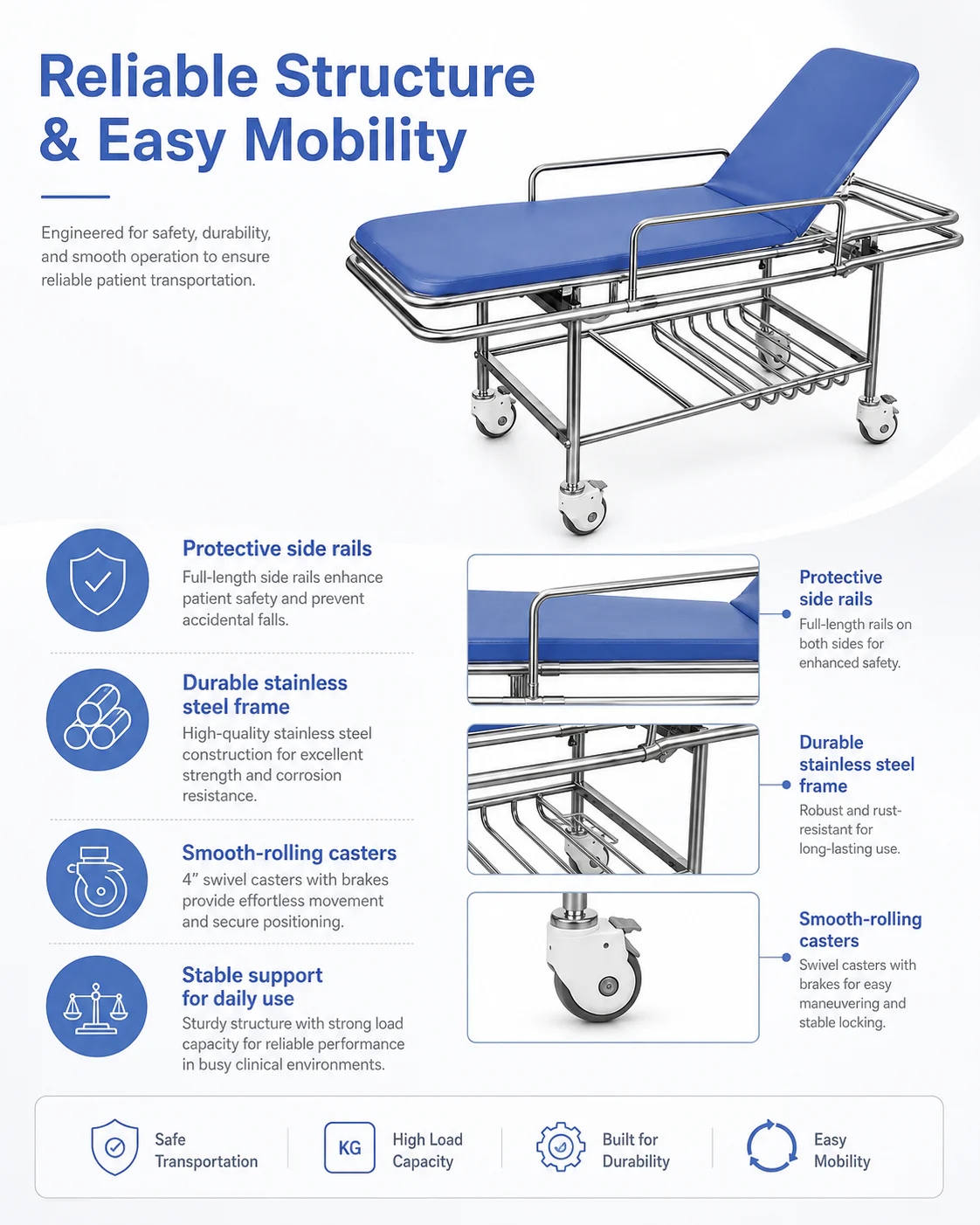 Reliable Structure & Easy Mobility

Engineered for safety, durability, and smooth operation to ensure reliable patient transportation.

Protective side rails
Full-length side rails enhance patient safety and prevent accidental falls.

Durable stainless steel frame
High-quality stainless steel construction for excellent strength and corrosion resistance.

Smooth-rolling casters
4" swivel casters with brakes provide effortless movement and secure positioning.

Stable support for daily use
Sturdy structure with strong load capacity for reliable performance in busy clinical environments.

Protective side rails
Full-length rails on both sides for enhanced safety.

Durable stainless steel frame
Robust and rust-resistant for long-lasting use.

Smooth-rolling casters
Swivel casters with brakes for easy maneuvering and stable locking.

Safe Transportation

KG
High Load Capacity

Built for Durability

Easy Mobility